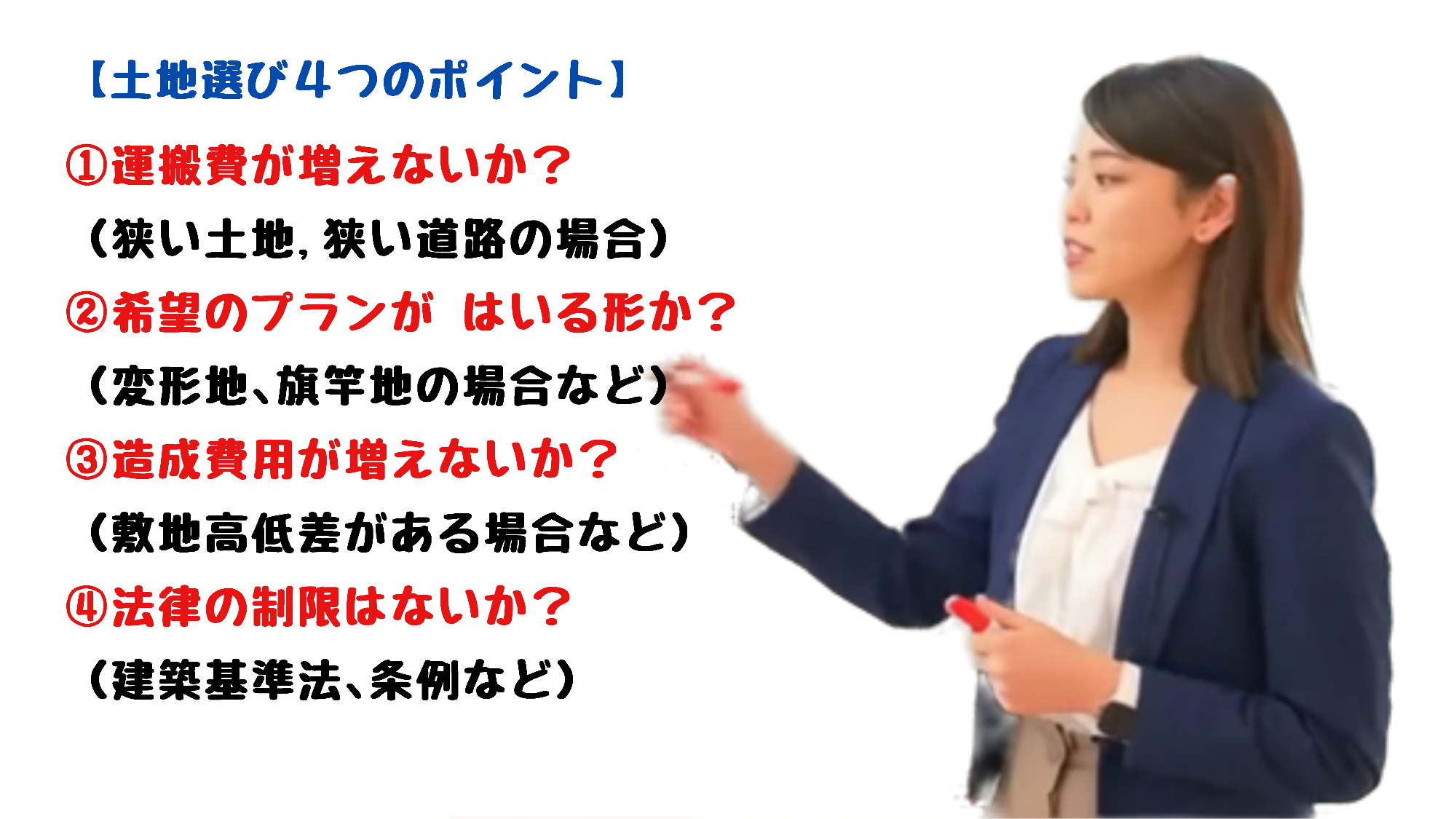 【土地選び４つのポイント】

①運搬費が増えないか？

（狭い土地，狭い道路の場合）

②希望のプランが　はいる形か？

（変形地、旗竿地の場合など）

③造成費用が増えないか？

（敷地高低差がある場合など）

④法律の制限はないか？

（建築基準法、条例など）